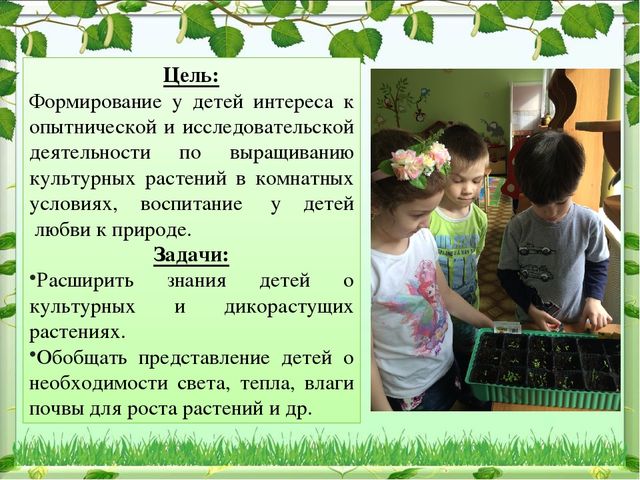 Цель:
Формирование у детей интереса к опытнической и исследовательской деятельности по выращиванию культурных растений в комнатных условиях, воспитание у детей любви к природе.

Задачи:
•Расширить знания детей о культурных и дикорастущих растениях.
•Обобщать представление детей о необходимости света, тепла, влаги почвы для роста растений и др.